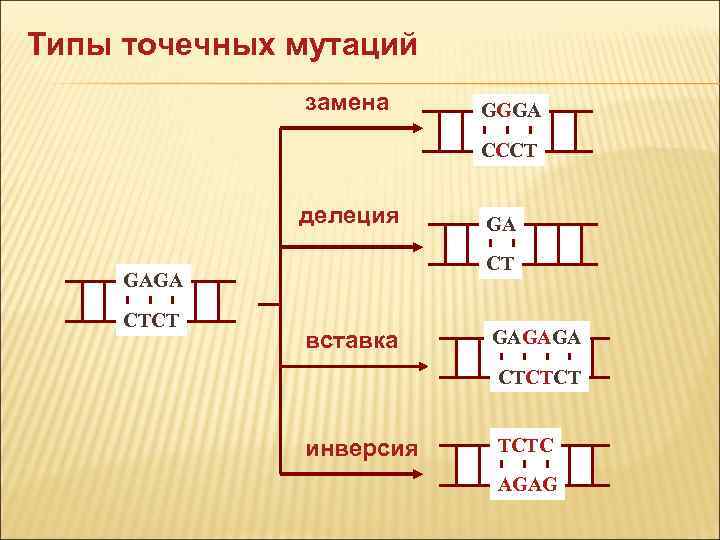 Типы точечных мутаций

GAGA
CTCT

замена
GGGA
CCCT

делеция
GA
CT

вставка
GAGAGA
CTCTCT

инверсия
TCTC
AGAG